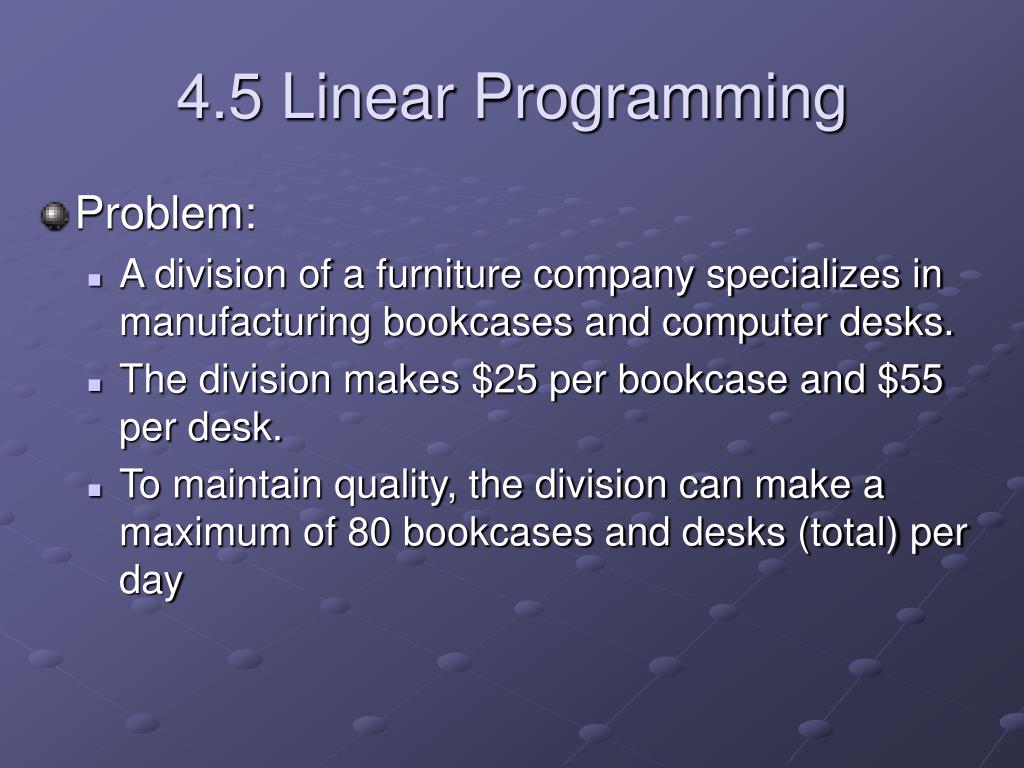 4.5 Linear Programming

Problem:

A division of a furniture company specializes in manufacturing bookcases and computer desks.

The division makes \$25 per bookcase and \$55 per desk.

To maintain quality, the division can make a maximum of 80 bookcases and desks (total) per day